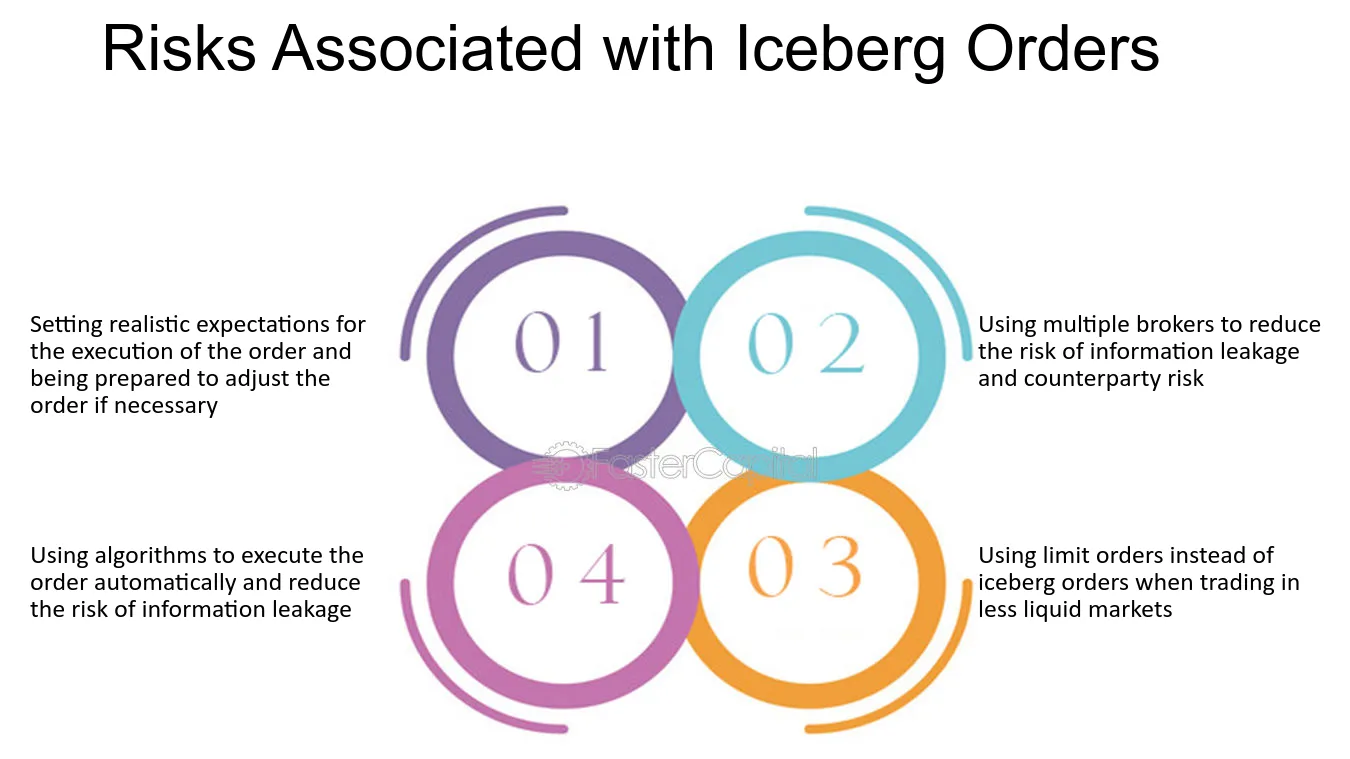 Risks Associated with Iceberg Orders

Setting realistic expectations for the execution of the order and being prepared to adjust the order if necessary

01

02

Using multiple brokers to reduce the risk of information leakage and counterparty risk

Using algorithms to execute the order automatically and reduce the risk of information leakage

04

03

Using limit orders instead of iceberg orders when trading in less liquid markets

FasterCapital